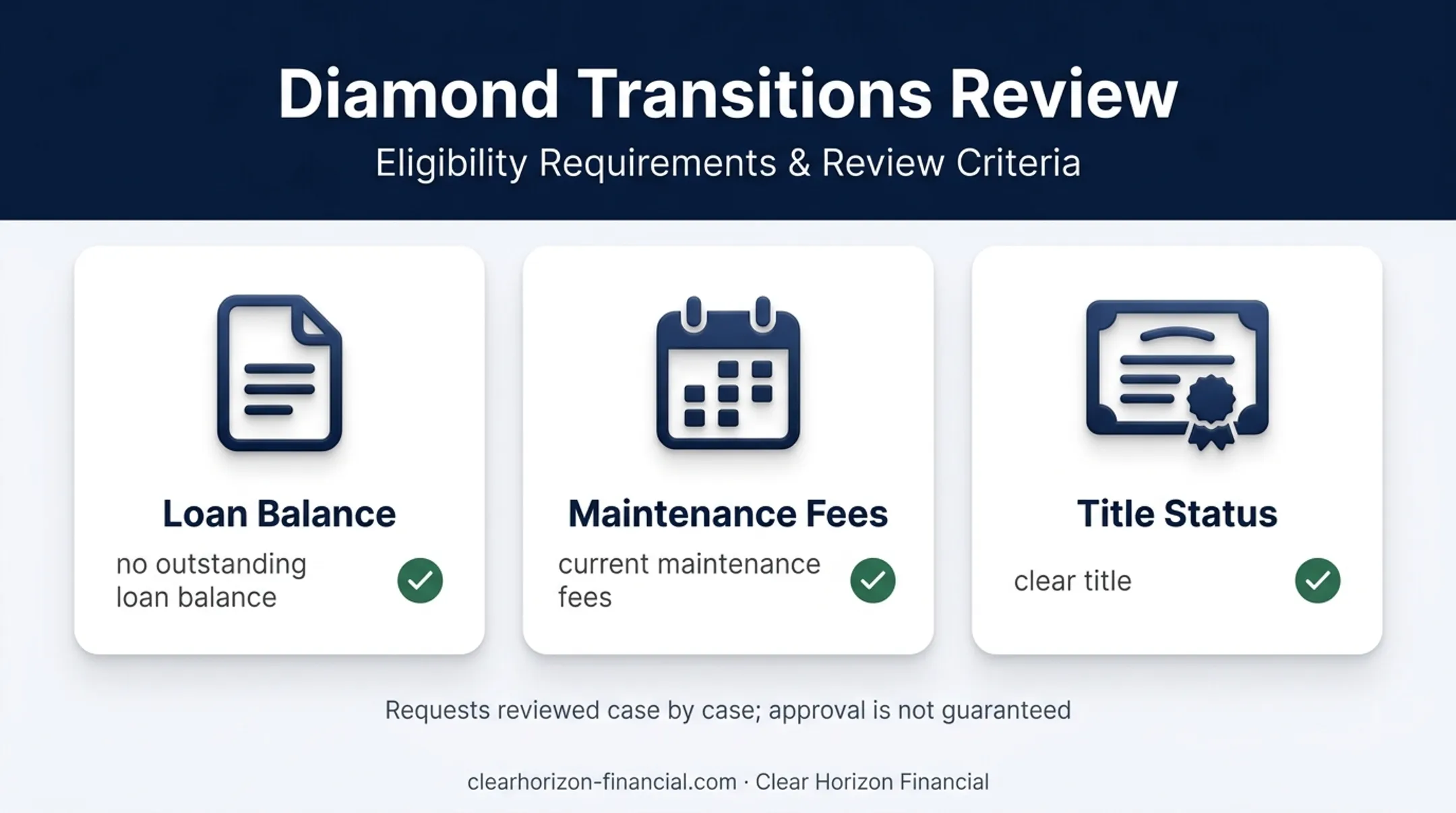 Diamond Transitions Review

Eligibility Requirements & Review Criteria

Loan Balance

no outstanding loan balance

Maintenance Fees

current maintenance fees

Title Status

clear title

Requests reviewed case by case; approval is not guaranteed

clearhorizon-financial.com · Clear Horizon Financial